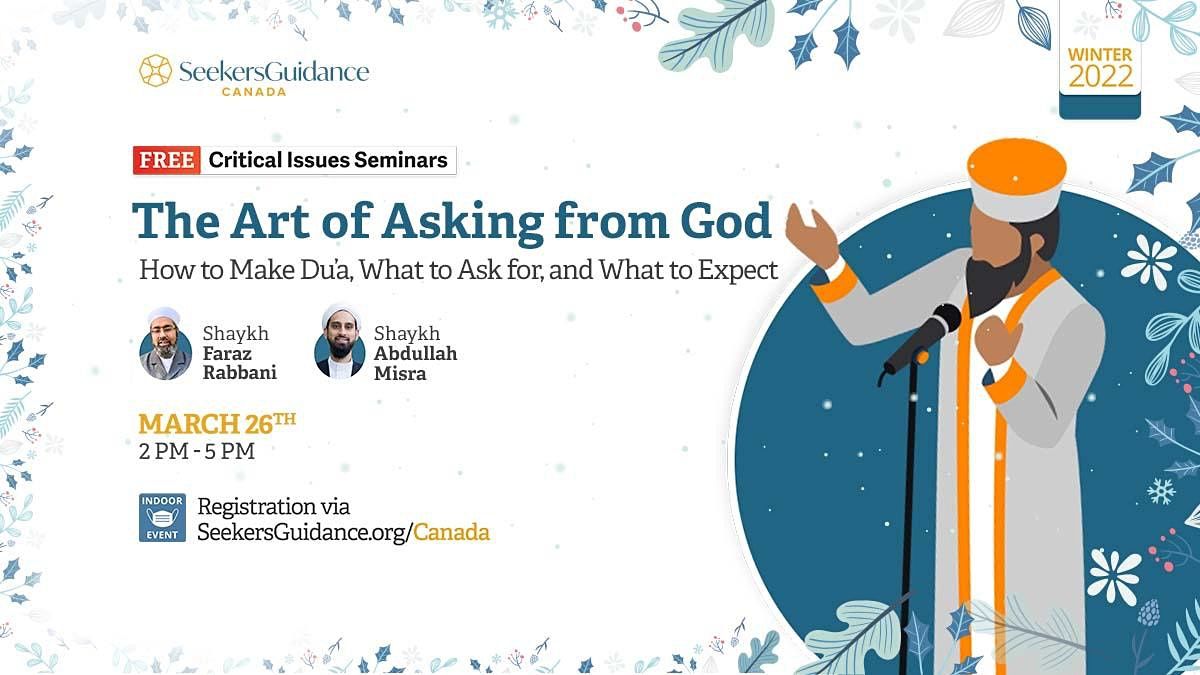 SeekersGuidance
CANADA

WINTER 2022

FREE Critical Issues Seminars

The Art of Asking from God

How to Make Du'a, What to Ask for, and What to Expect

Shaykh Faraz Rabbani

Shaykh Abdullah Misra

MARCH 26TH
2 PM - 5 PM

INDOOR EVENT

Registration via SeekersGuidance.org/Canada